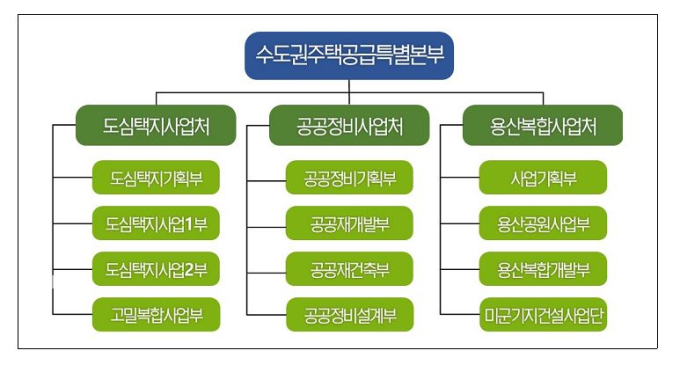 수도권주택공급특별본부

도심택지사업처

도심택지기획부

도심택지사업1부

도심택지사업2부

고밀복합사업부

공공정비사업처

공공정비기획부

공공재개발부

공공재건축부

공공정비설계부

용산복합사업처

사업기획부

용산공원사업부

용산복합개발부

미군기지건설사업단